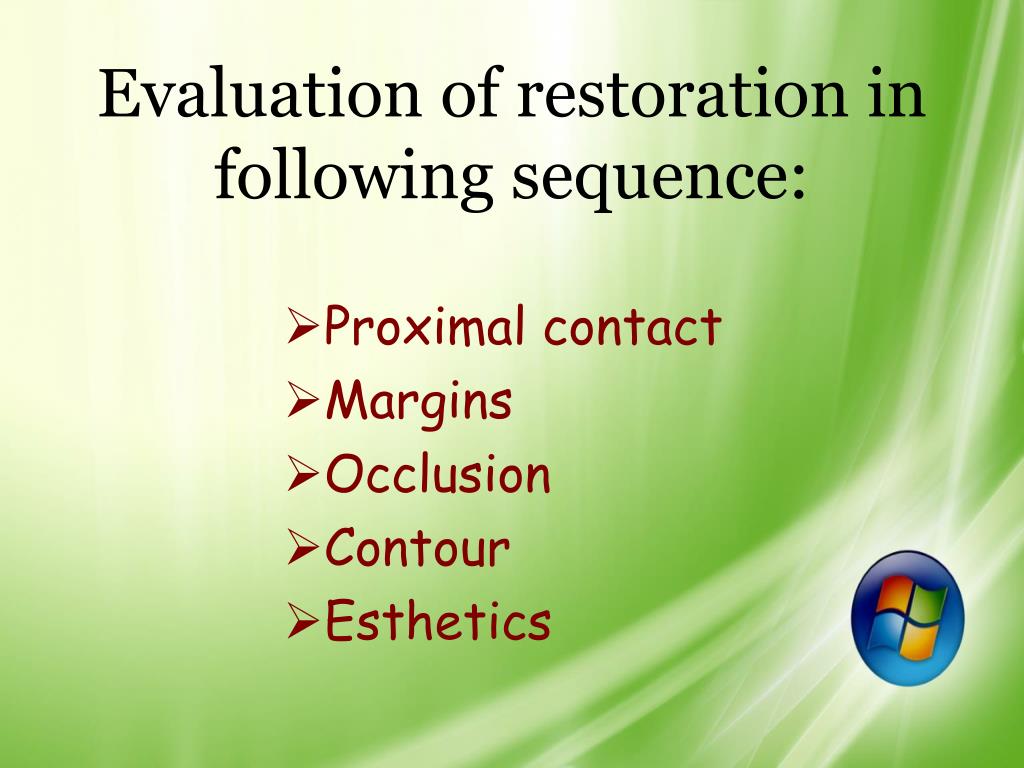 Evaluation of restoration in following sequence:

➢Proximal contact
➢Margins
➢Occlusion
➢Contour
➢Esthetics